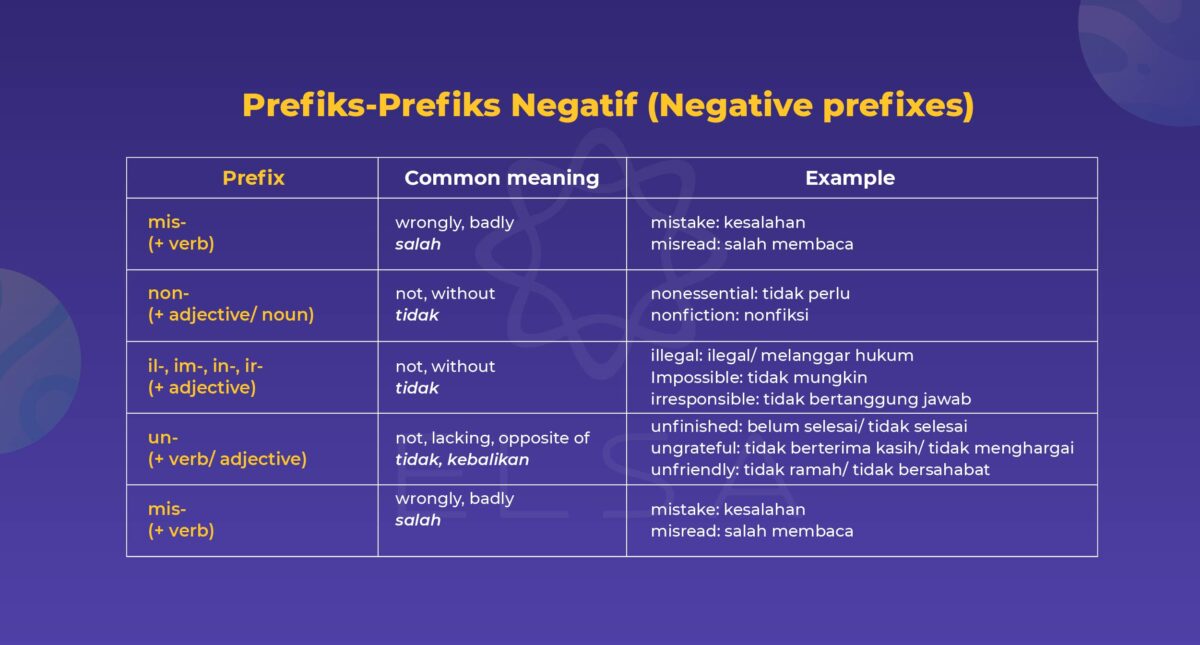 Prefiks-Prefiks Negatif (Negative prefixes)

| Prefix | Common meaning | Example |
|---|---|---|
| mis- (+ verb) | wrongly, badly *salah* | mistake: kesalahan misread: salah membaca |
| non- (+ adjective/ noun) | not, without *tidak* | nonessential: tidak perlu nonfiction: nonfiksi |
| il-, im-, in-, ir- (+ adjective) | not, without *tidak* | illegal: ilegal/ melanggar hukum Impossible: tidak mungkin irresponsible: tidak bertanggung jawab |
| un- (+ verb/ adjective) | not, lacking, opposite of *tidak, kebalikan* | unfinished: belum selesai/ tidak selesai ungrateful: tidak berterima kasih/ tidak menghargai unfriendly: tidak ramah/ tidak bersahabat |
| mis- (+ verb) | wrongly, badly *salah* | mistake: kesalahan misread: salah membaca |

ELSA